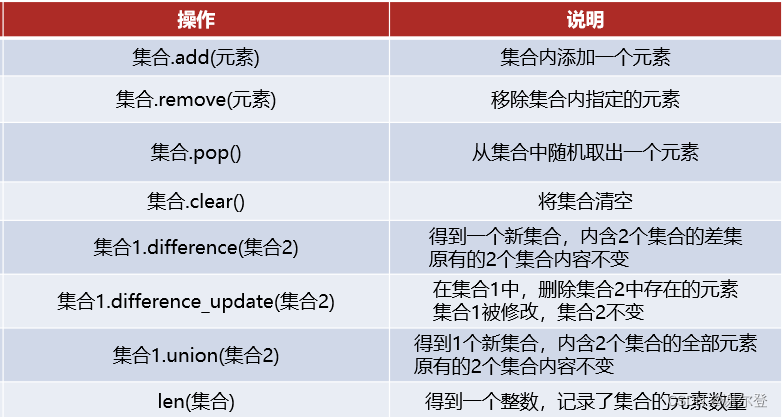 | 操作 | 说明 |
|---|---|
| 集合.add(元素) | 集合内添加一个元素 |
| 集合.remove(元素) | 移除集合内指定的元素 |
| 集合.pop() | 从集合中随机取出一个元素 |
| 集合.clear() | 将集合清空 |
| 集合1.difference(集合2) | 得到一个新集合，内含2个集合的差集 原有的2个集合内容不变 |
| 集合1.difference_update(集合2) | 在集合1中，删除集合2中存在的元素 集合1被修改，集合2不变 |
| 集合1.union(集合2) | 得到1个新集合，内含2个集合的全部元素 原有的2个集合内容不变 |
| len(集合) | 得到一个整数，记录了集合的元素数量 |